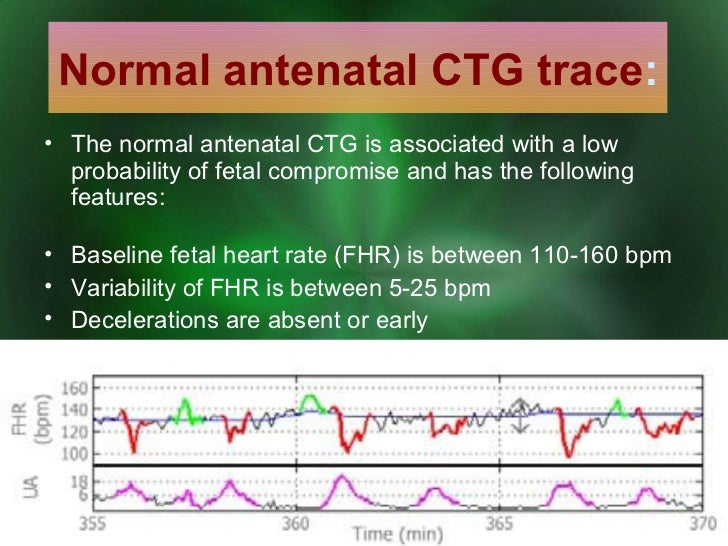 Normal antenatal CTG trace:

• The normal antenatal CTG is associated with a low probability of fetal compromise and has the following features:

• Baseline fetal heart rate (FHR) is between 110-160 bpm
• Variability of FHR is between 5-25 bpm
• Decelerations are absent or early

FHR (bpm)
160
140
120
100
UA
18
6
355
360
365
370
Time (min)